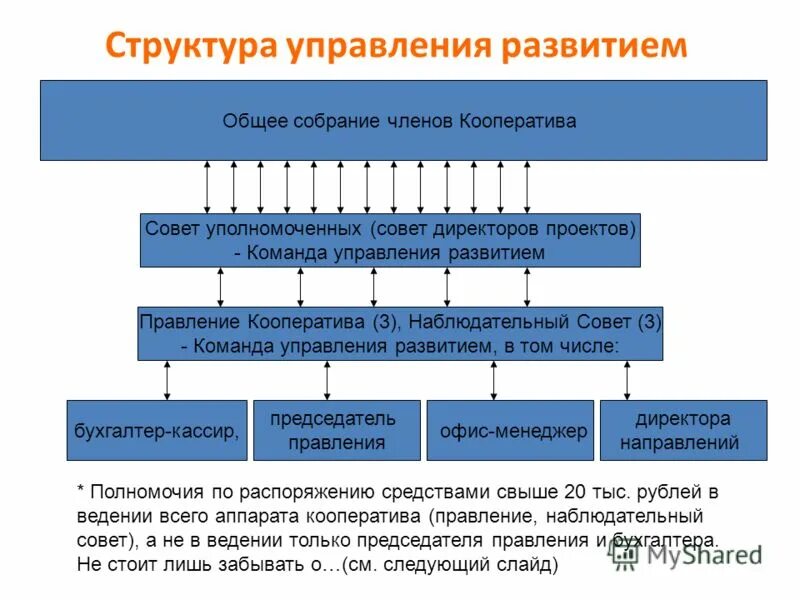 Структура управления развитием

Общее собрание членов Кооператива

Совет уполномоченных (совет директоров проектов) - Команда управления развитием

Правление Кооператива (3), Наблюдательный Совет (3) - Команда управления развитием, в том числе:

бухгалтер-кассир,

председатель правления

офис-менеджер

директора направлений

* Полномочия по распоряжению средствами свыше 20 тыс. рублей в ведении всего аппарата кооператива (правление, наблюдательный совет), а не в ведении только председателя правления и бухгалтера. Не стоит лишь забывать о…(см. следующий слайд)

MyShared